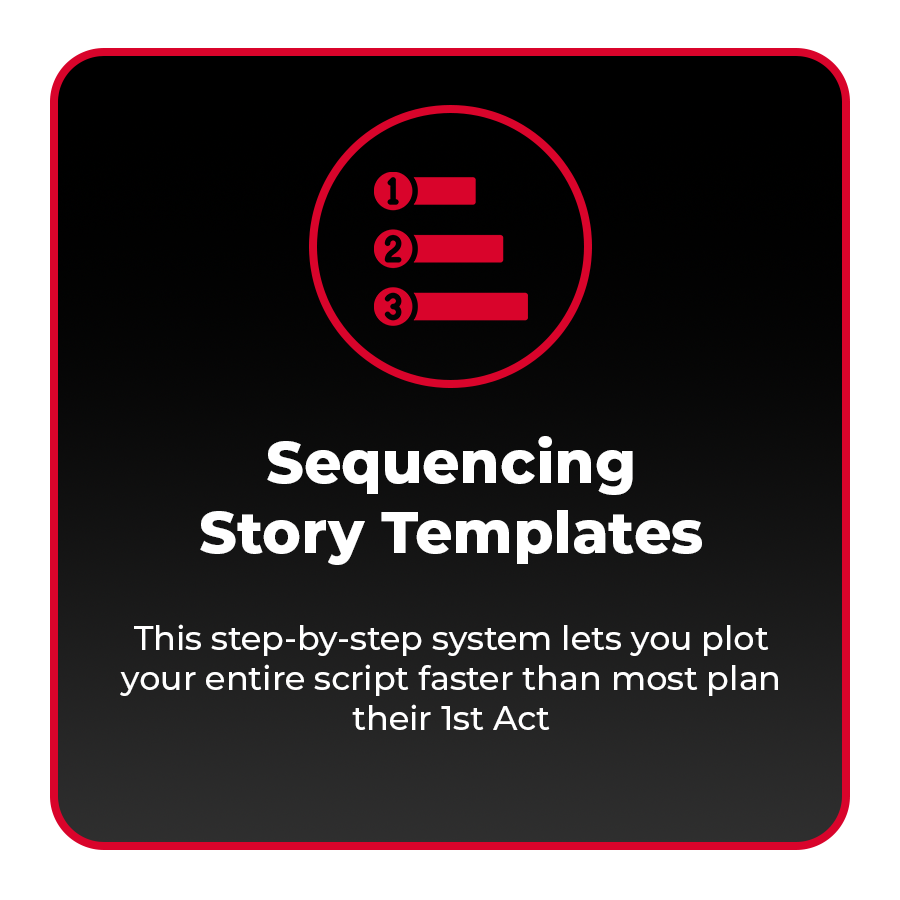 1
2
3

Sequencing Story Templates

This step-by-step system lets you plot your entire script faster than most plan their 1st Act